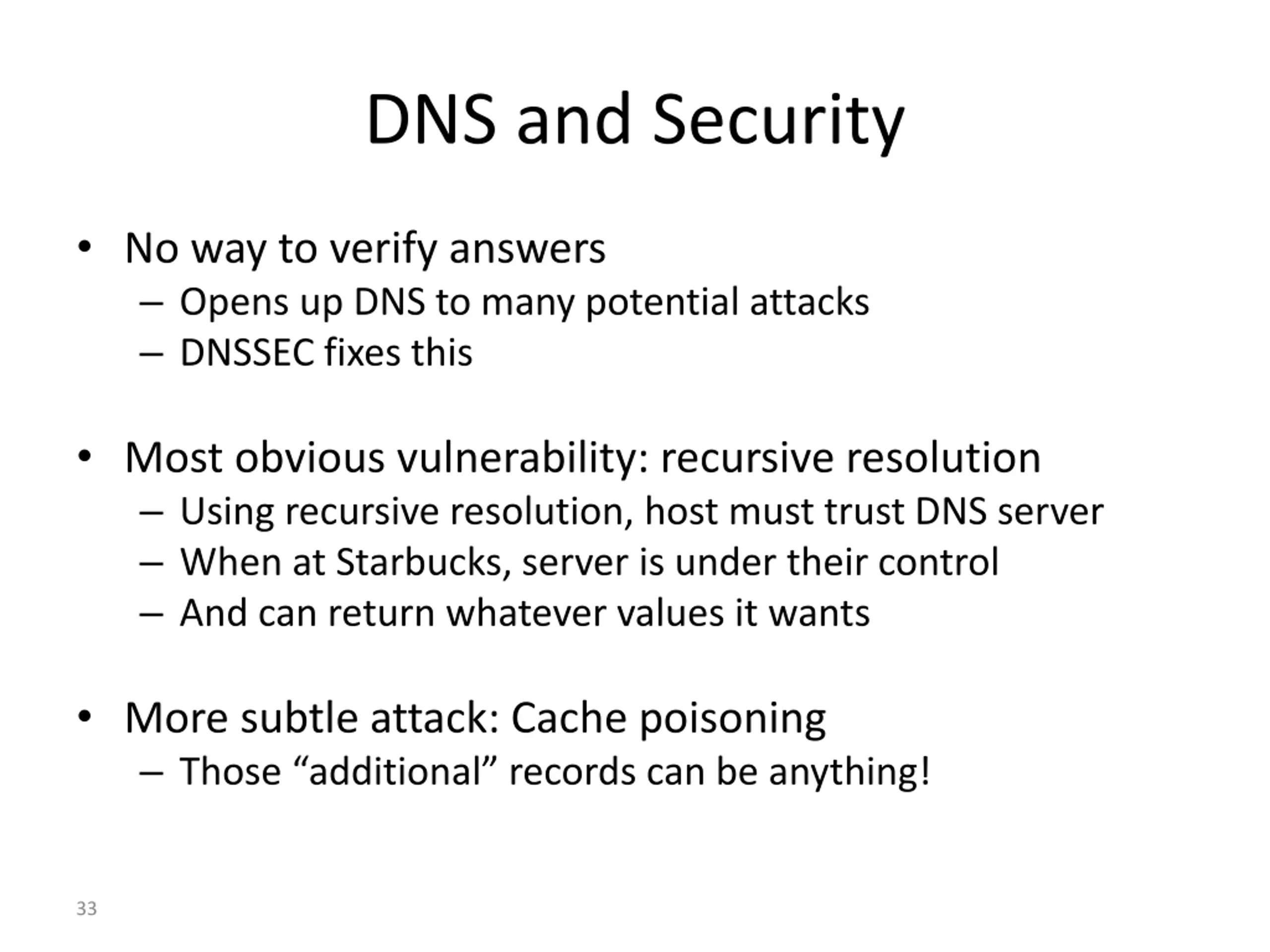 DNS and Security

• No way to verify answers
– Opens up DNS to many potential attacks
– DNSSEC fixes this

• Most obvious vulnerability: recursive resolution
– Using recursive resolution, host must trust DNS server
– When at Starbucks, server is under their control
– And can return whatever values it wants

• More subtle attack: Cache poisoning
– Those “additional” records can be anything!

33